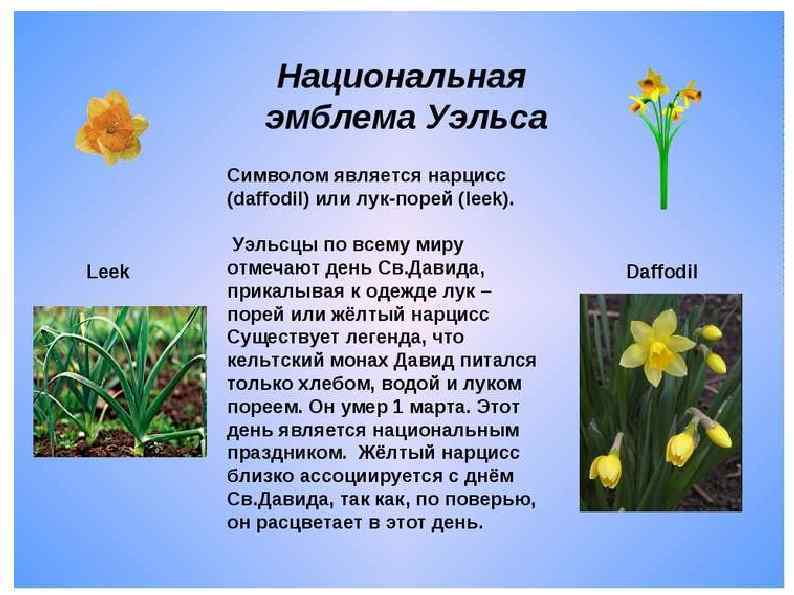 Национальная эмблема Уэльса

Символом является нарцисс (daffodil) или лук-порей (leek).

Уэльсцы по всему миру отмечают день Св.Давида, прикалывая к одежде лук – порей или жёлтый нарцисс Существует легенда, что кельтский монах Давид питался только хлебом, водой и луком пореем. Он умер 1 марта. Этот день является национальным праздником. Жёлтый нарцисс близко ассоциируется с днём Св.Давида, так как, по поверью, он расцветает в этот день.

Leek

Daffodil